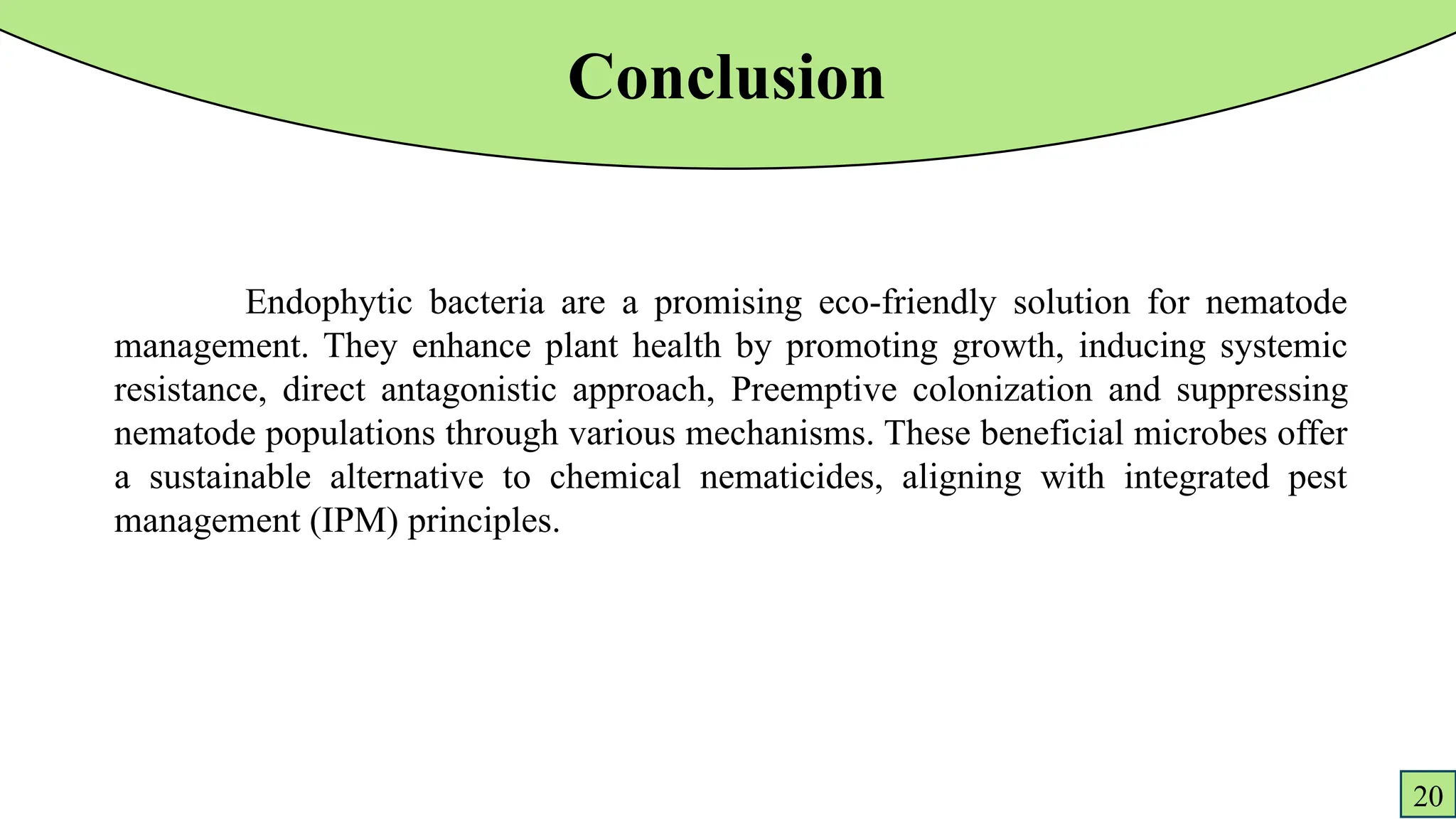 Conclusion

Endophytic bacteria are a promising eco-friendly solution for nematode management. They enhance plant health by promoting growth, inducing systemic resistance, direct antagonistic approach, Preemptive colonization and suppressing nematode populations through various mechanisms. These beneficial microbes offer a sustainable alternative to chemical nematicides, aligning with integrated pest management (IPM) principles.

20